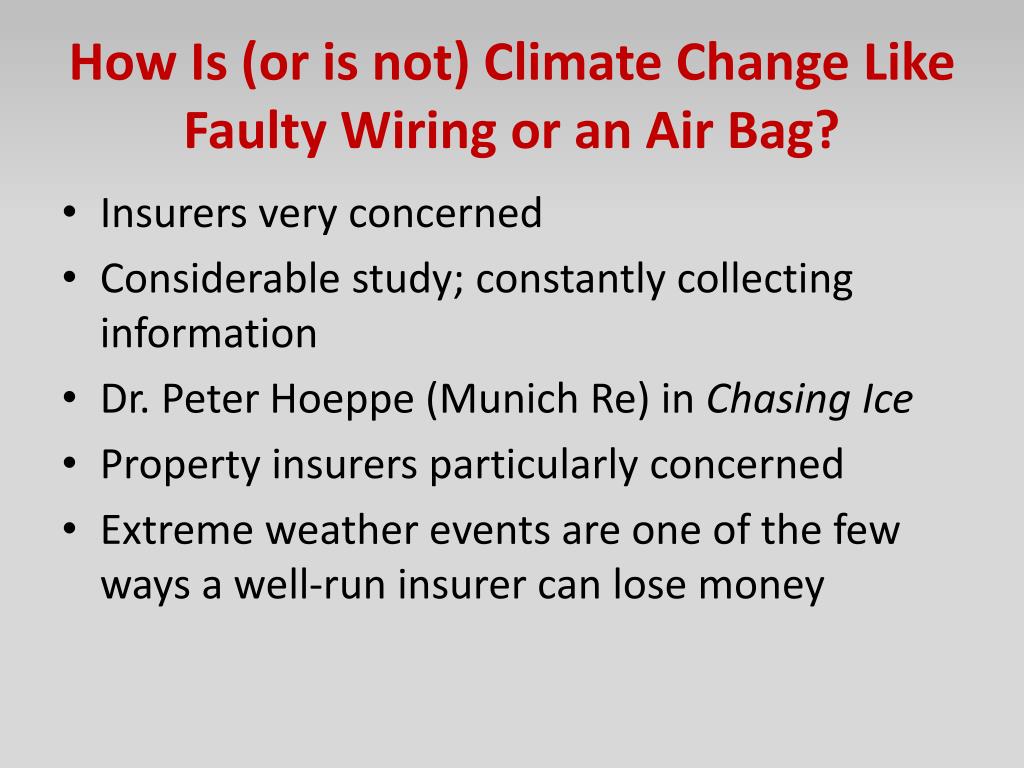 How Is (or is not) Climate Change Like Faulty Wiring or an Air Bag?

• Insurers very concerned
• Considerable study; constantly collecting information
• Dr. Peter Hoeppe (Munich Re) in Chasing Ice
• Property insurers particularly concerned
• Extreme weather events are one of the few ways a well-run insurer can lose money